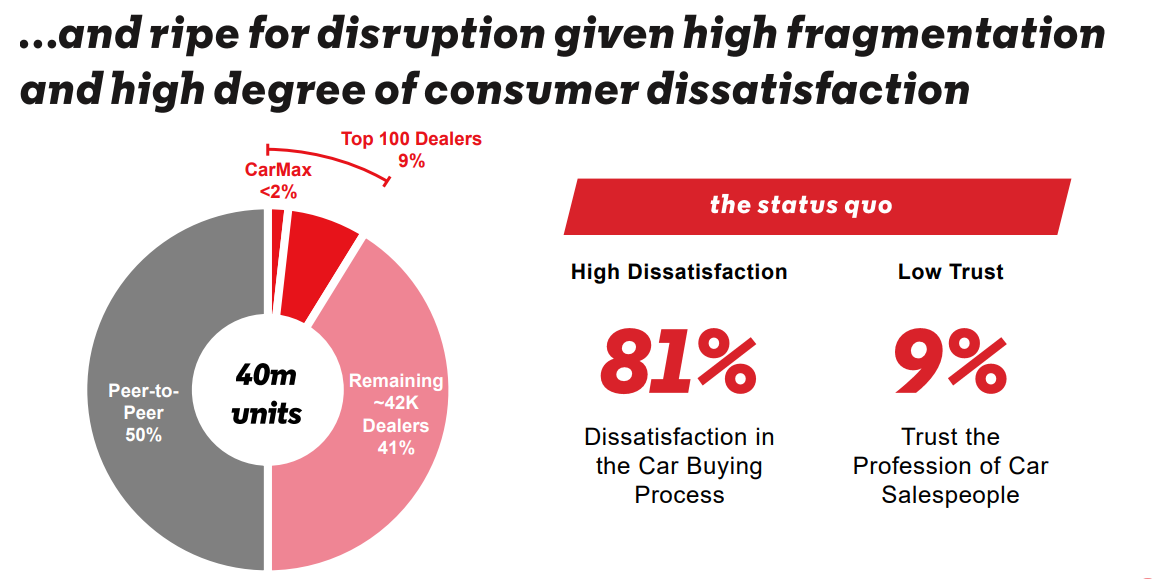 ...and ripe for disruption given high fragmentation and high degree of consumer dissatisfaction

CarMax
<2%

Top 100 Dealers
9%

Peer-to-Peer
50%

40m units

Remaining ~42K Dealers
41%

the status quo

High Dissatisfaction

81%

Dissatisfaction in the Car Buying Process

Low Trust

9%

Trust the Profession of Car Salespeople